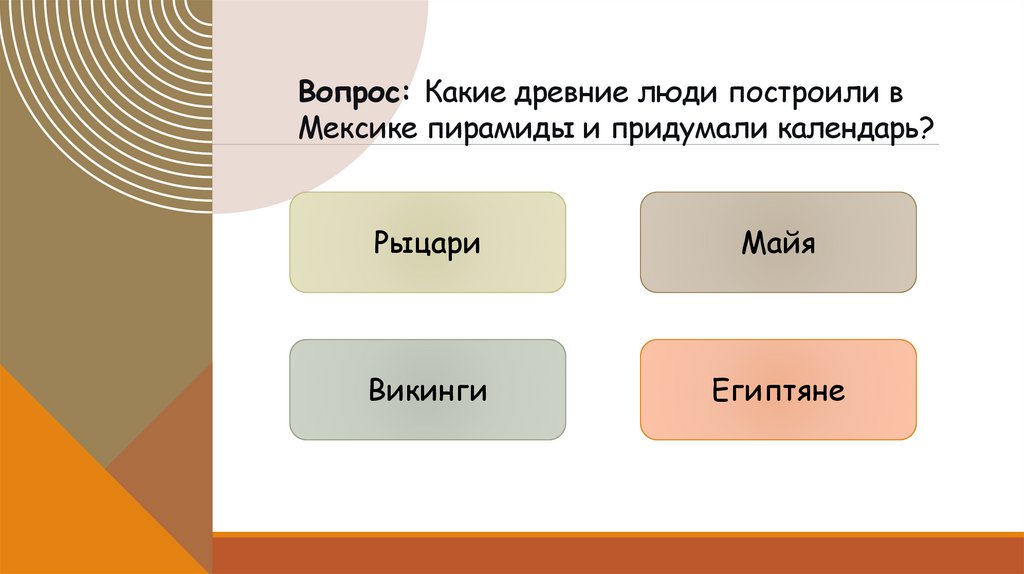 Вопрос: Какие древние люди построили в Мексике пирамиды и придумали календарь?

Рыцари

Майя

Викинги

Египтяне